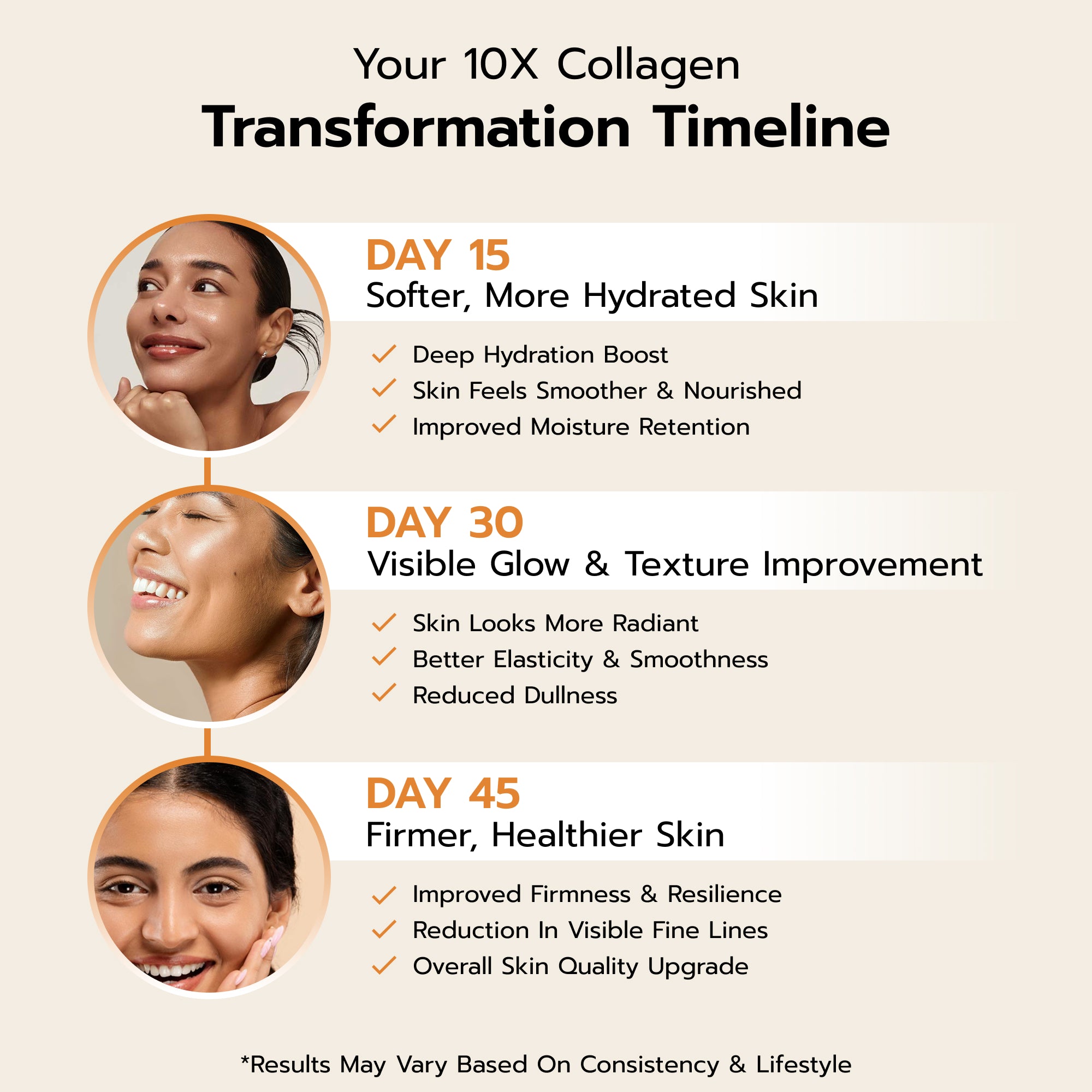 Your 10X Collagen
Transformation Timeline

DAY 15
Softer, More Hydrated Skin

Deep Hydration Boost
Skin Feels Smoother & Nourished
Improved Moisture Retention

DAY 30
Visible Glow & Texture Improvement

Skin Looks More Radiant
Better Elasticity & Smoothness
Reduced Dullness

DAY 45
Firmer, Healthier Skin

Improved Firmness & Resilience
Reduction In Visible Fine Lines
Overall Skin Quality Upgrade

*Results May Vary Based On Consistency & Lifestyle